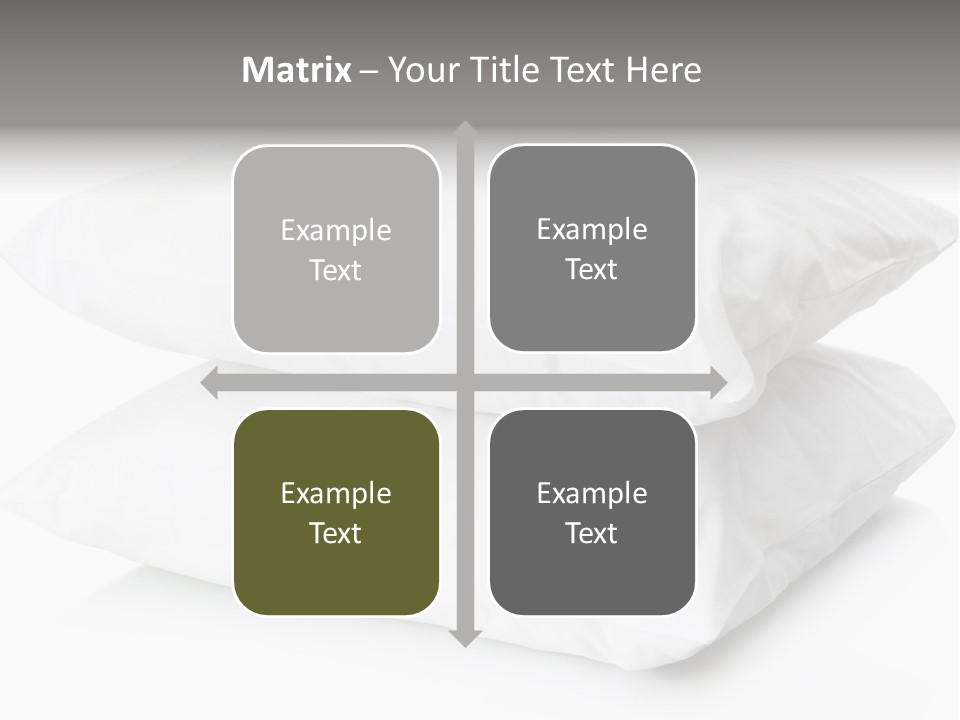 Matrix – Your Title Text Here

Example Text

Example Text

Example Text

Example Text